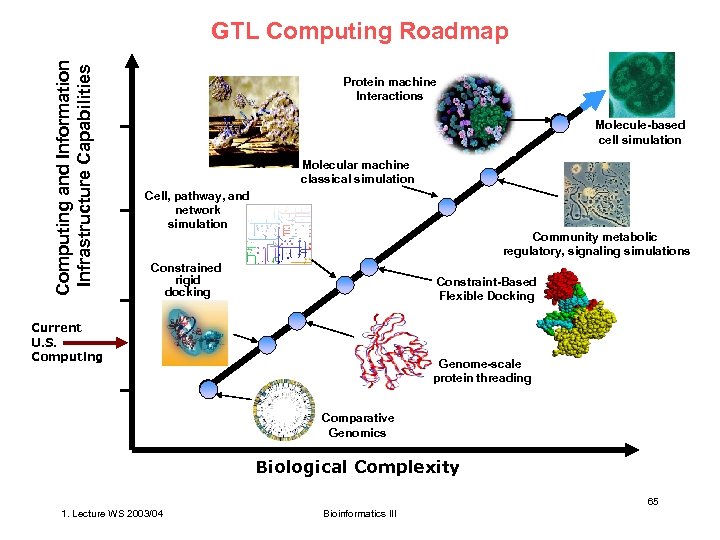 GTL Computing Roadmap

Computing and Information Infrastructure Capabilities

Protein machine Interactions

Molecule-based cell simulation

Molecular machine classical simulation

Cell, pathway, and network simulation

Community metabolic regulatory, signaling simulations

Constrained rigid docking

Constraint-Based Flexible Docking

Current U.S. Computing

Genome-scale protein threading

Comparative Genomics

Biological Complexity

65

1. Lecture WS 2003/04

Bioinformatics III